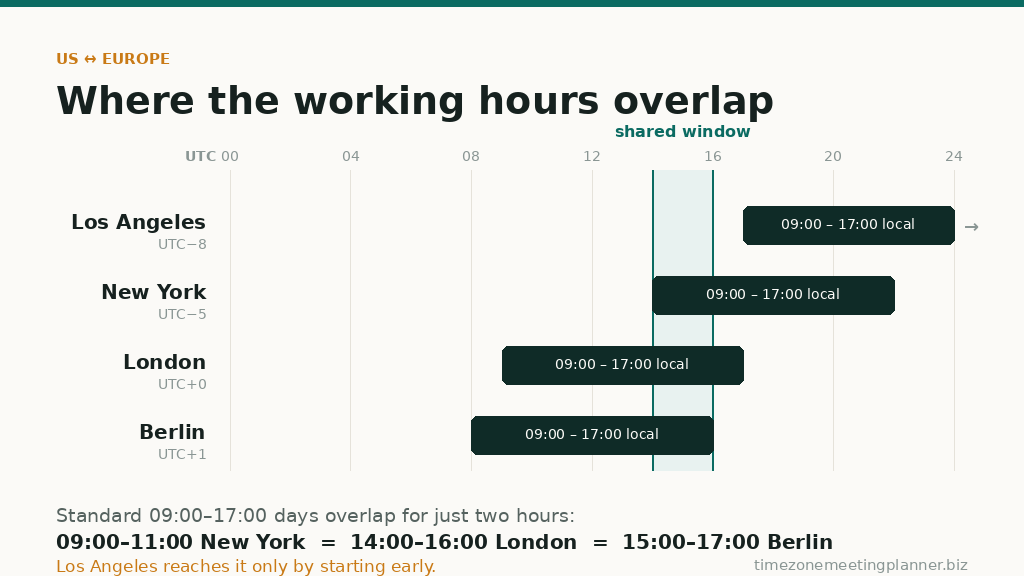 US ↔ EUROPE

Where the working hours overlap

shared window

UTC 00 04 08 12 16 20 24

Los Angeles
UTC−8
09:00 – 17:00 local →

New York
UTC−5
09:00 – 17:00 local

London
UTC+0
09:00 – 17:00 local

Berlin
UTC+1
09:00 – 17:00 local

Standard 09:00–17:00 days overlap for just two hours:

09:00–11:00 New York = 14:00–16:00 London = 15:00–17:00 Berlin

Los Angeles reaches it only by starting early.

timezonemeetingplanner.biz